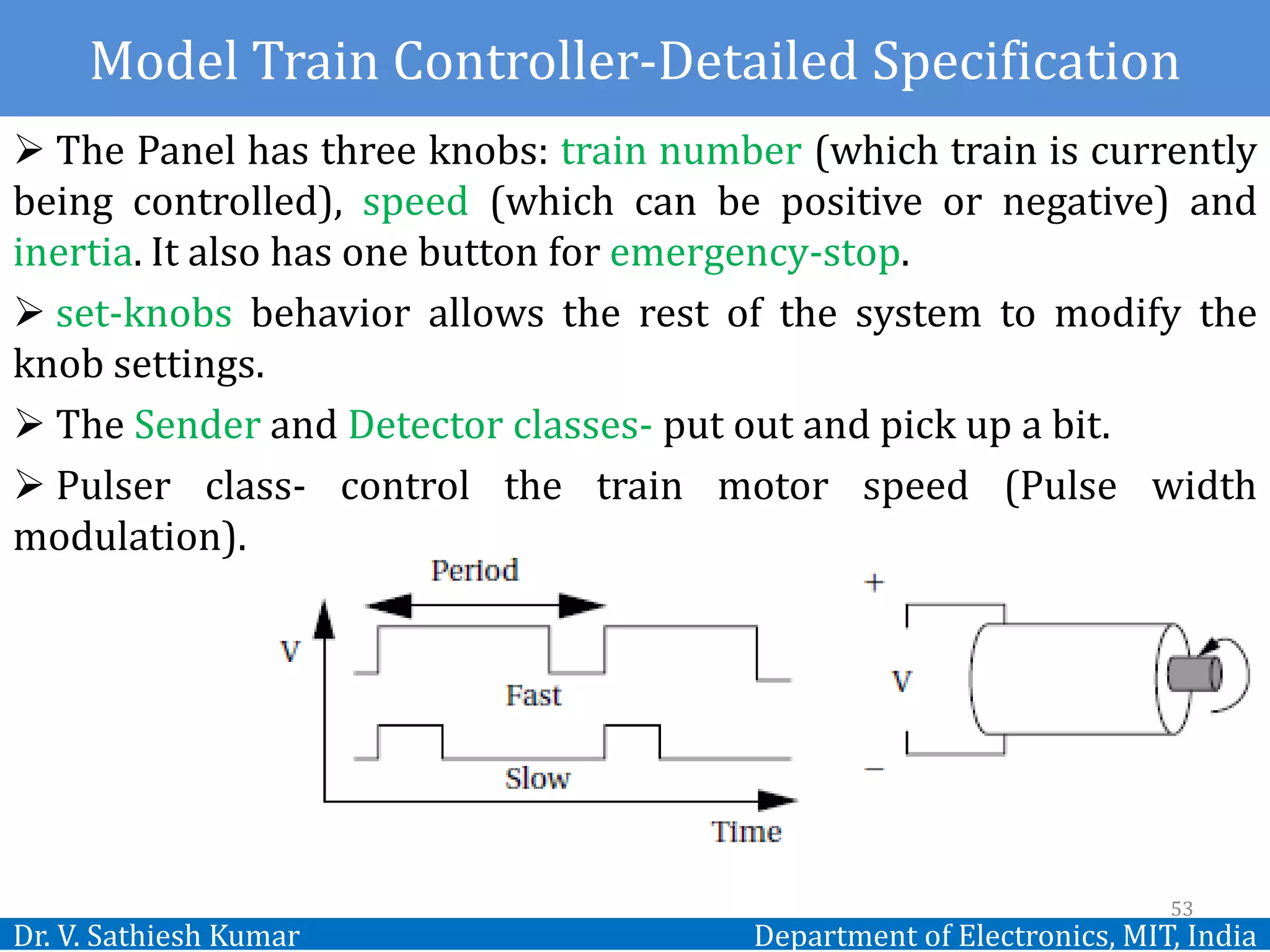 Model Train Controller-Detailed Specification

➢ The Panel has three knobs: train number (which train is currently being controlled), speed (which can be positive or negative) and inertia. It also has one button for emergency-stop.

➢ set-knobs behavior allows the rest of the system to modify the knob settings.

➢ The Sender and Detector classes- put out and pick up a bit.

➢ Pulser class- control the train motor speed (Pulse width modulation).

Period

V

Fast

Slow

Time

+

V

−

53

Dr. V. Sathiesh Kumar

Department of Electronics, MIT, India